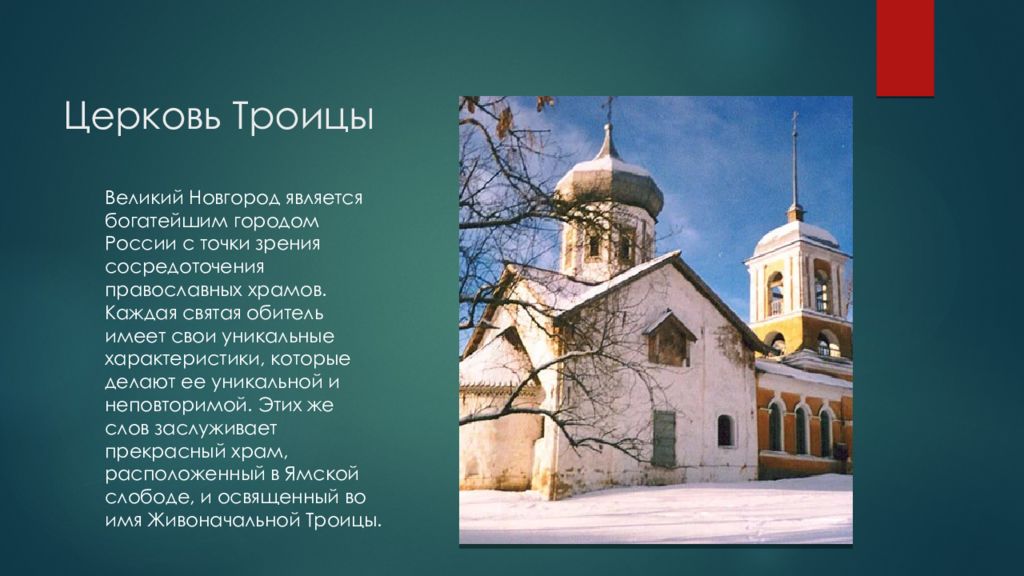 Церковь Троицы

Великий Новгород является богатейшим городом России с точки зрения сосредоточения православных храмов. Каждая святая обитель имеет свои уникальные характеристики, которые делают ее уникальной и неповторимой. Этих же слов заслуживает прекрасный храм, расположенный в Ямской слободе, и освященный во имя Живоначальной Троицы.